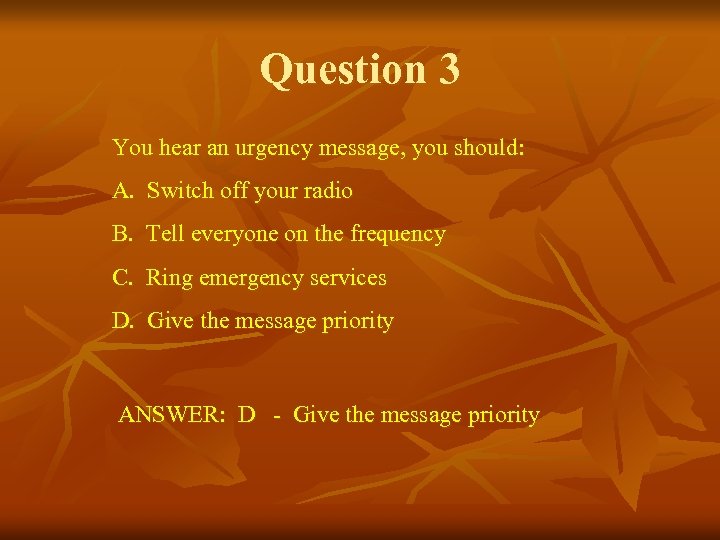 Question 3

You hear an urgency message, you should:

A. Switch off your radio

B. Tell everyone on the frequency

C. Ring emergency services

D. Give the message priority

ANSWER: D - Give the message priority